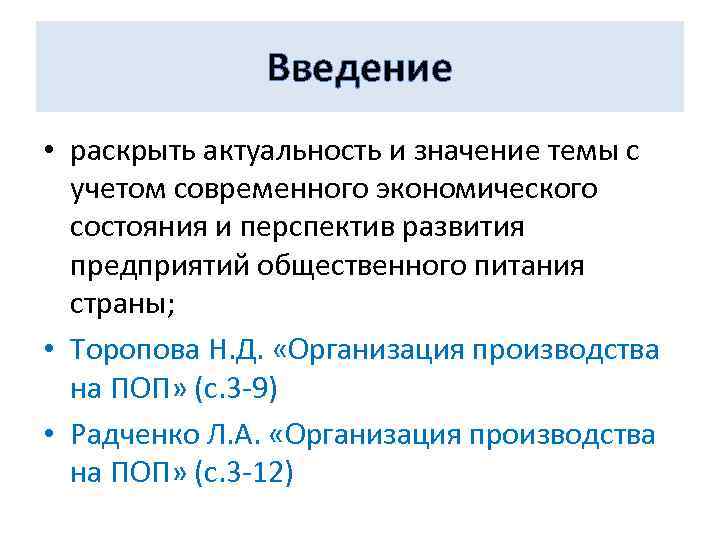 Введение

• раскрыть актуальность и значение темы с учетом современного экономического состояния и перспектив развития предприятий общественного питания страны;

• Торопова Н.Д. «Организация производства на ПОП» (с.3-9)

• Радченко Л.А. «Организация производства на ПОП» (с.3-12)